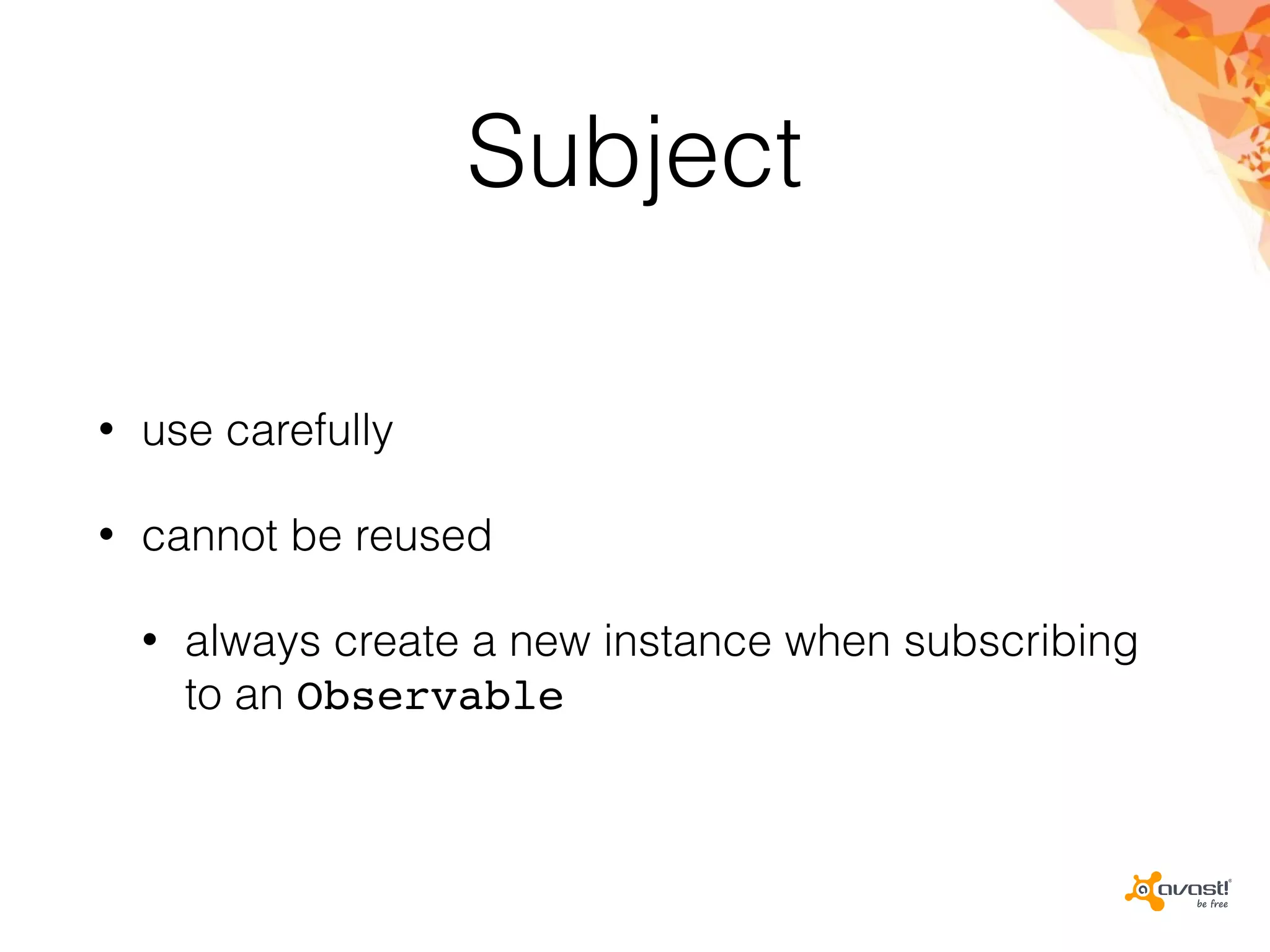 Subject

• use carefully

• cannot be reused

• always create a new instance when subscribing to an Observable

avast! be free